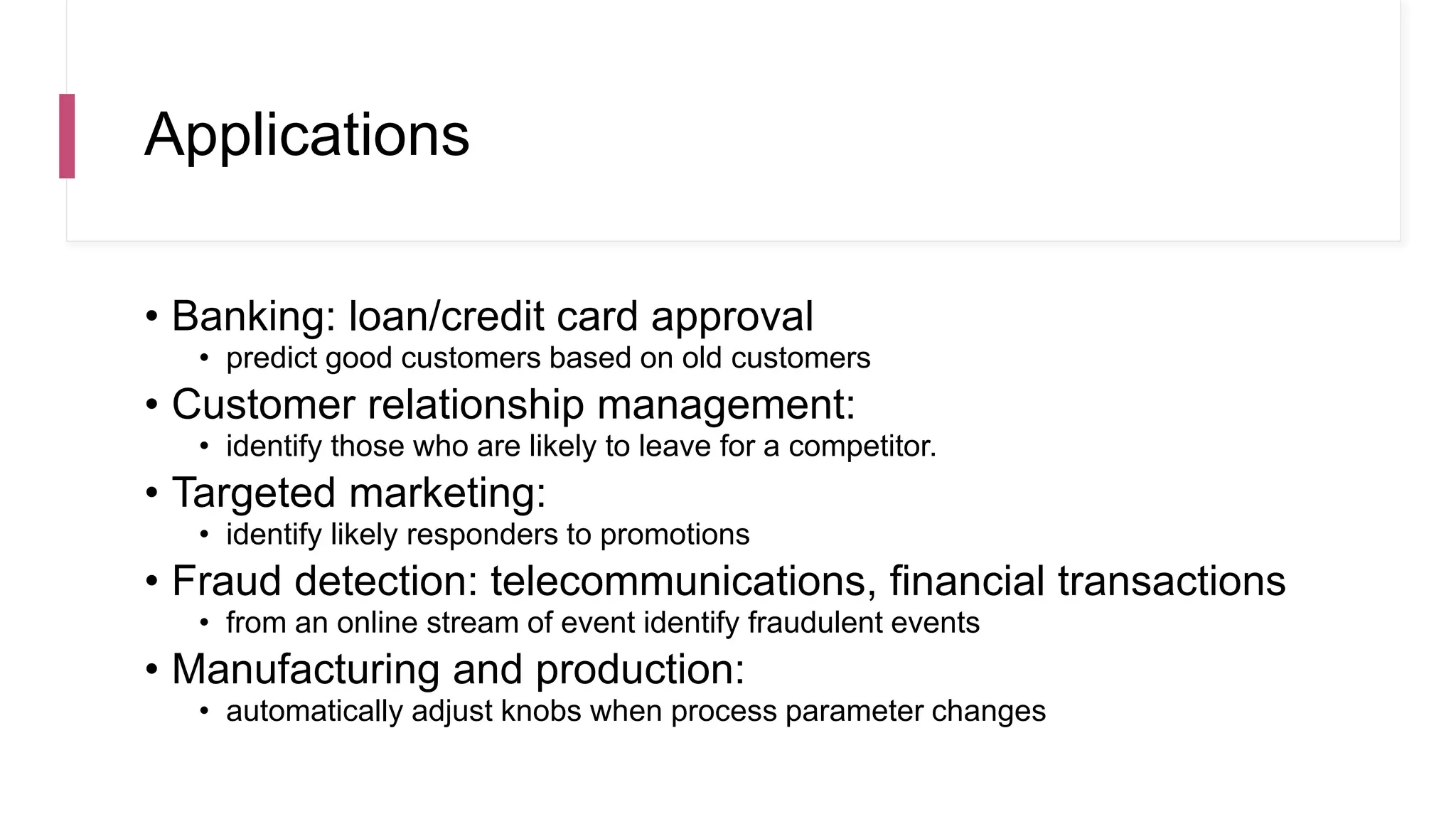 Applications

• Banking: loan/credit card approval
  • predict good customers based on old customers
• Customer relationship management:
  • identify those who are likely to leave for a competitor.
• Targeted marketing:
  • identify likely responders to promotions
• Fraud detection: telecommunications, financial transactions
  • from an online stream of event identify fraudulent events
• Manufacturing and production:
  • automatically adjust knobs when process parameter changes